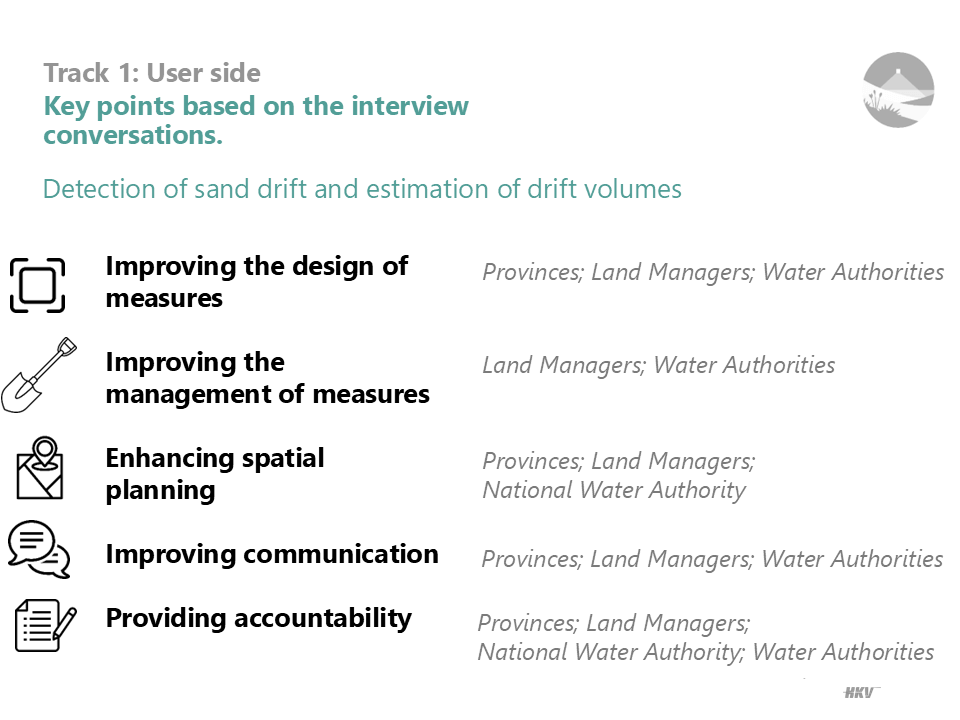 Track 1: User side
Key points based on the interview conversations.

Detection of sand drift and estimation of drift volumes

Improving the design of measures
Provinces; Land Managers; Water Authorities

Improving the management of measures
Land Managers; Water Authorities

Enhancing spatial planning
Provinces; Land Managers; National Water Authority

Improving communication
Provinces; Land Managers; Water Authorities

Providing accountability
Provinces; Land Managers; National Water Authority; Water Authorities

HKV